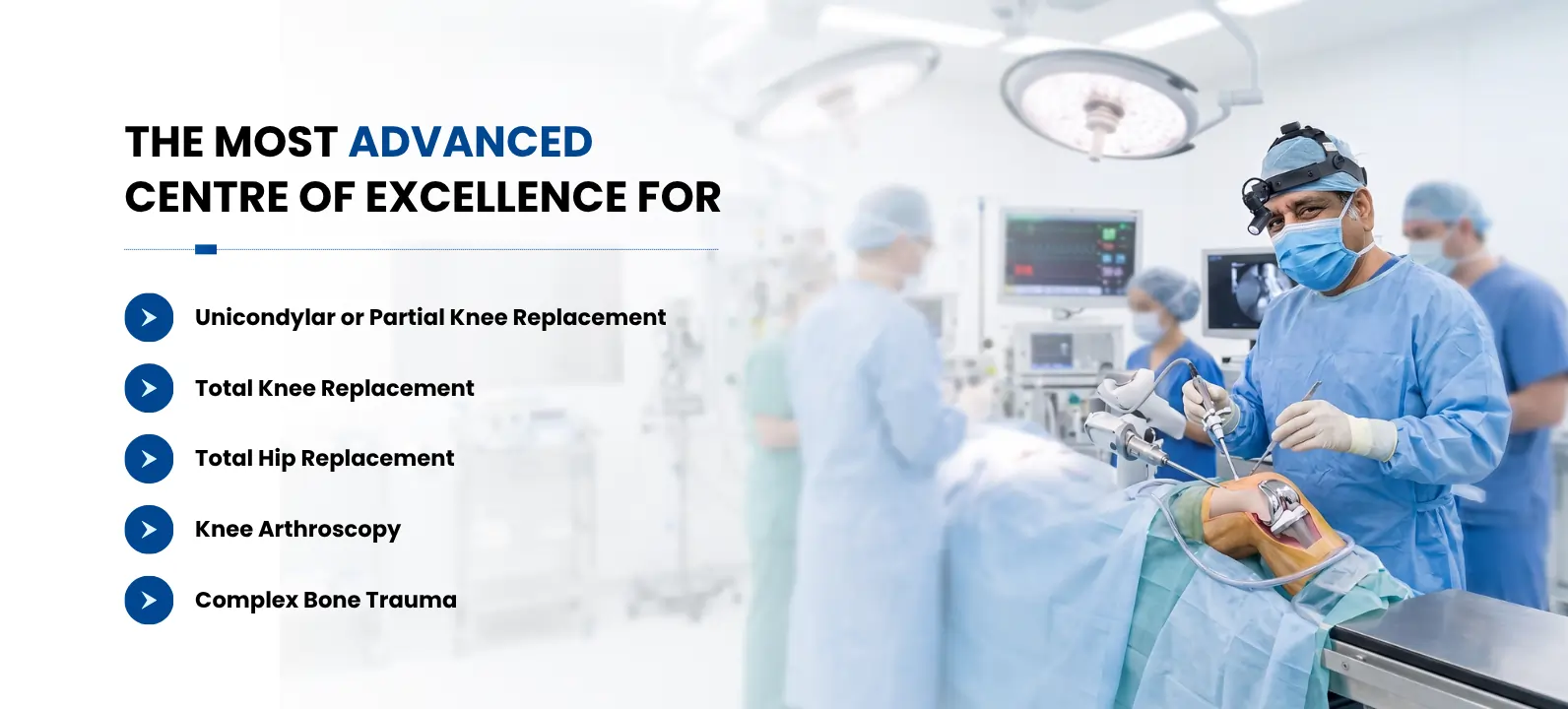 THE MOST ADVANCED CENTRE OF EXCELLENCE FOR

Unicondylar or Partial Knee Replacement

Total Knee Replacement

Total Hip Replacement

Knee Arthroscopy

Complex Bone Trauma